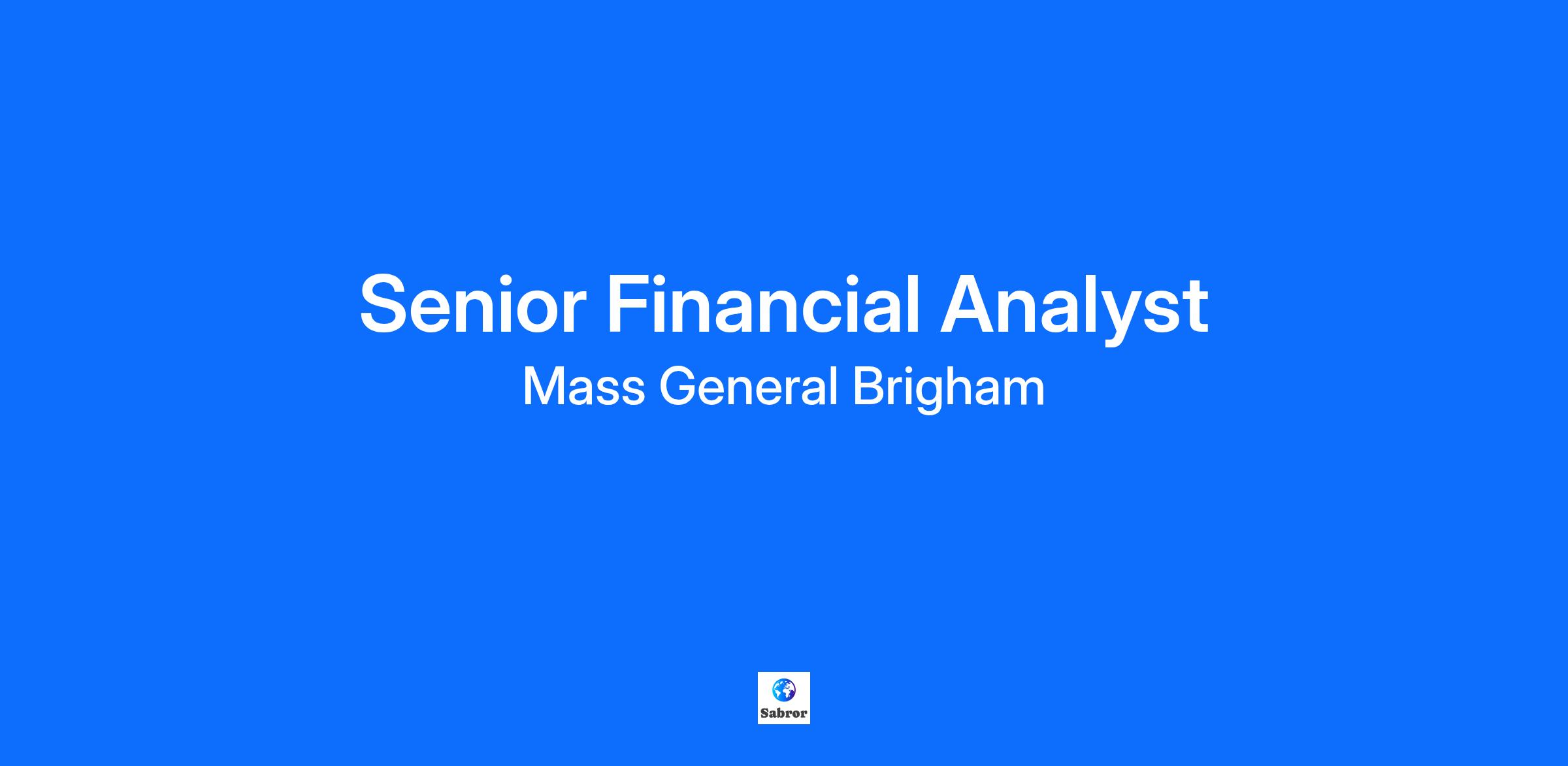 Senior Financial Analyst
Mass General Brigham

Sabror